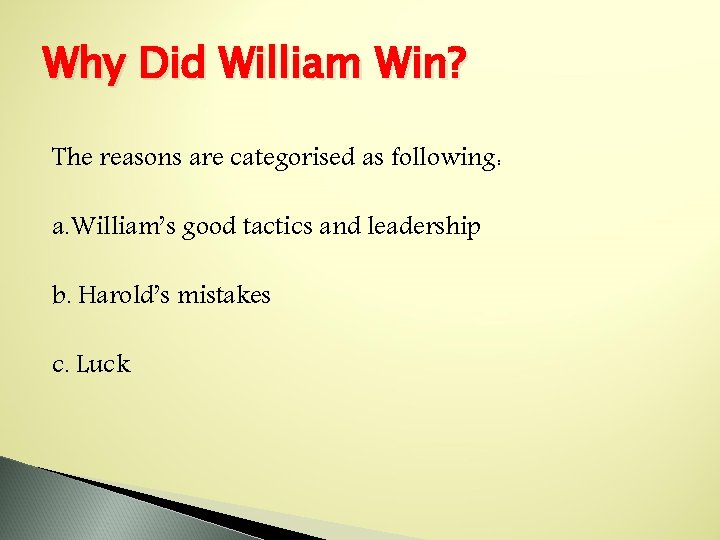 Why Did William Win?

The reasons are categorised as following:

a.William's good tactics and leadership

b. Harold's mistakes

c. Luck